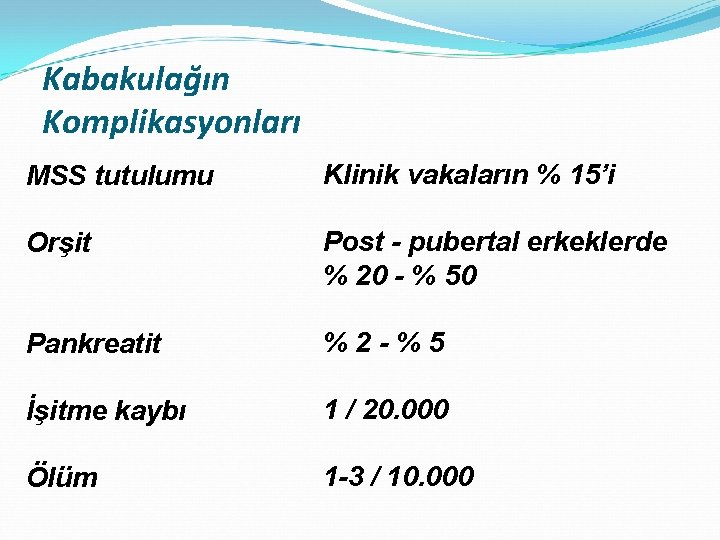 Kabakulağın Komplikasyonları

| | |
|---|---|
| MSS tutulumu | Klinik vakaların % 15'i |
| Orşit | Post - pubertal erkeklerde % 20 - % 50 |
| Pankreatit | % 2 - % 5 |
| İşitme kaybı | 1 / 20.000 |
| Ölüm | 1-3 / 10.000 |